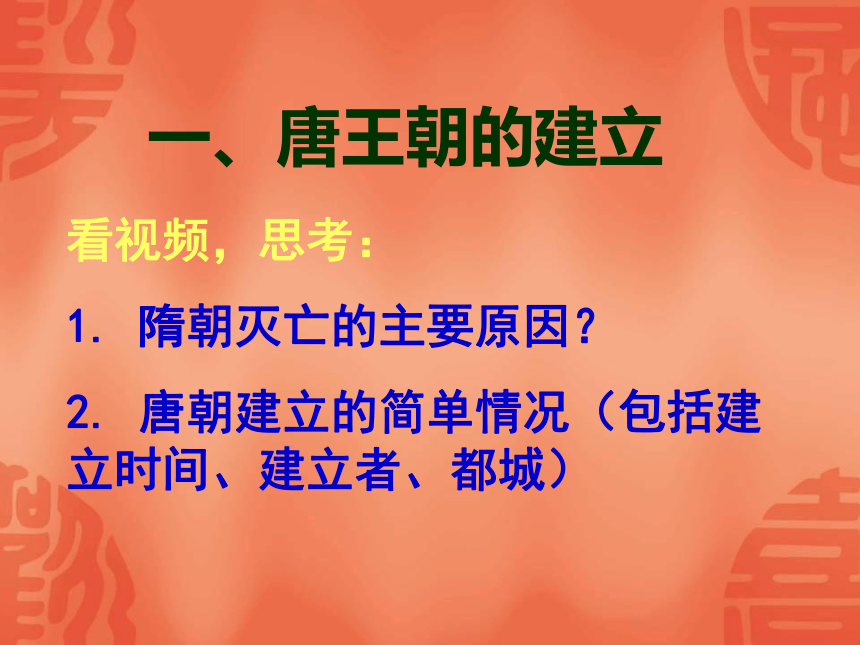 一、唐王朝的建立

看视频，思考：

1. 隋朝灭亡的主要原因？

2. 唐朝建立的简单情况（包括建立时间、建立者、都城）